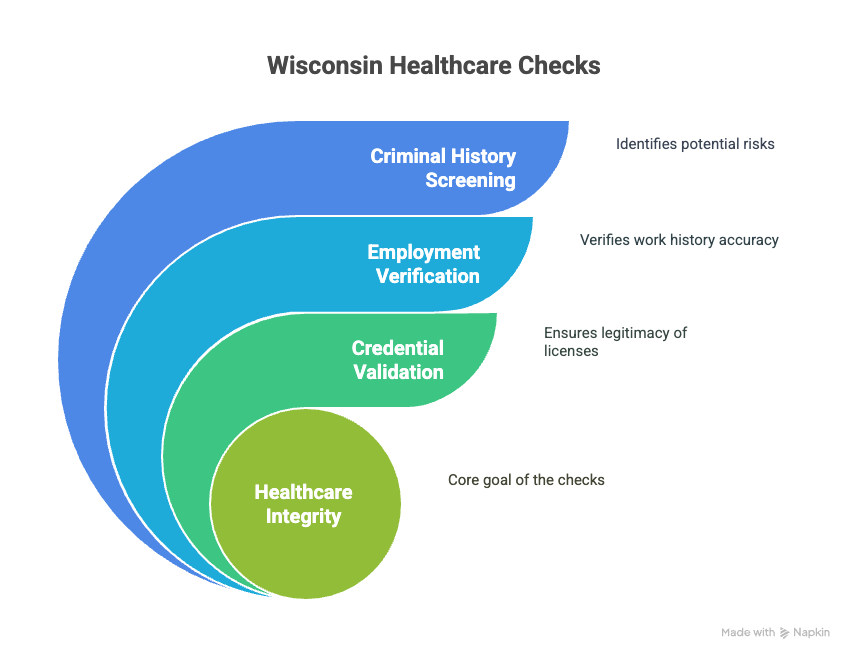 Wisconsin Healthcare Checks

Criminal History Screening

Identifies potential risks

Employment Verification

Verifies work history accuracy

Credential Validation

Ensures legitimacy of licenses

Healthcare Integrity

Core goal of the checks

Made with Napkin